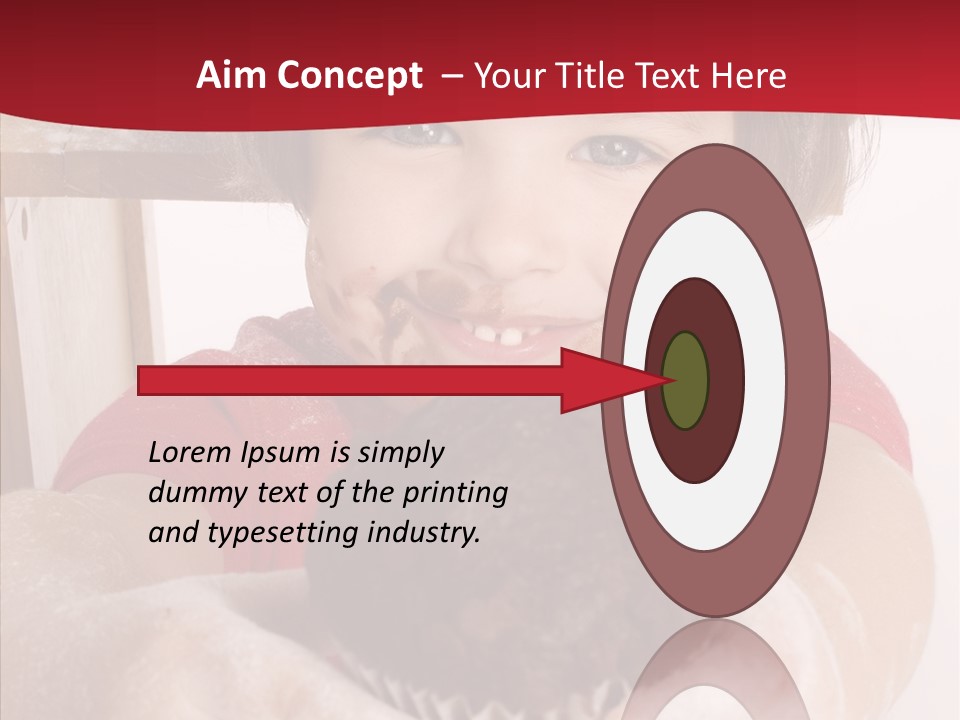 Aim Concept – Your Title Text Here

Lorem Ipsum is simply dummy text of the printing and typesetting industry.